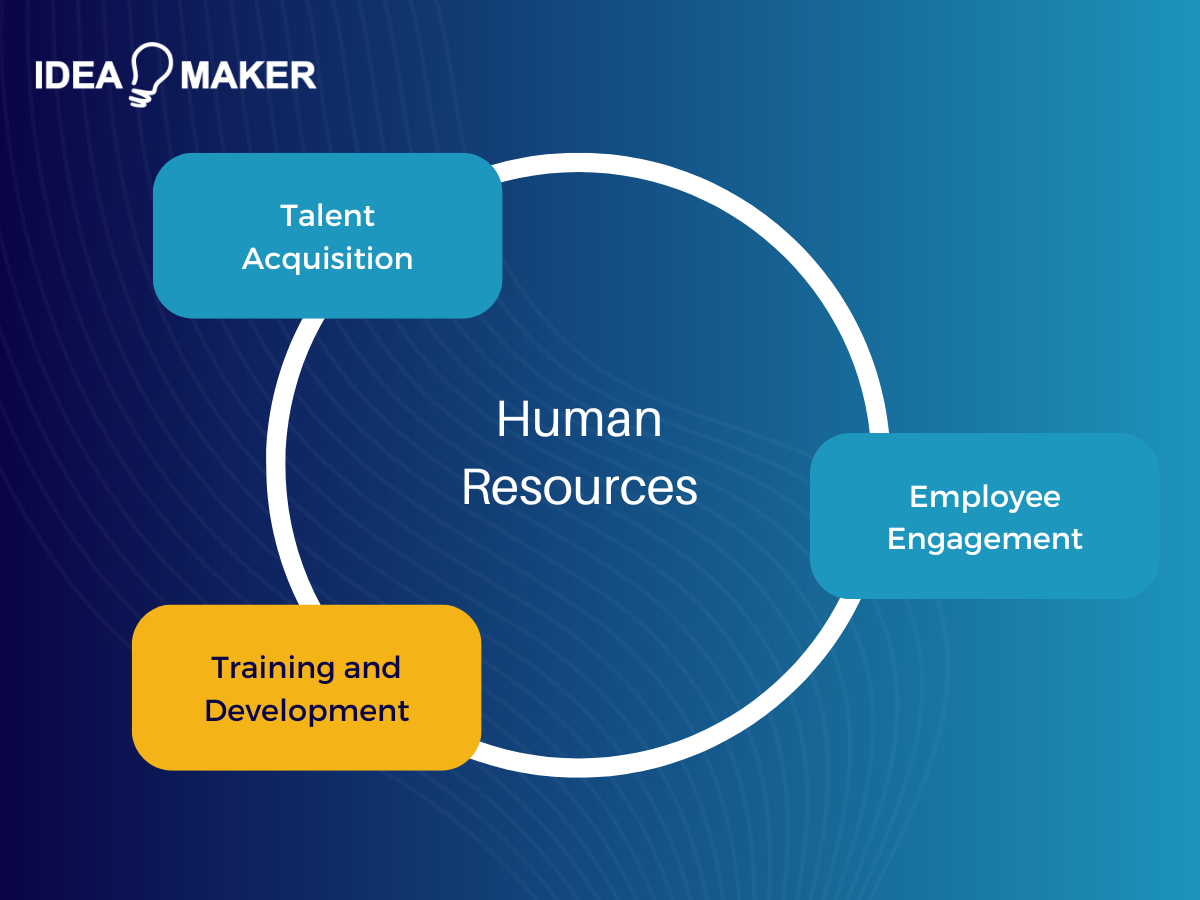 IDEA MAKER

Talent Acquisition

Human Resources

Employee Engagement

Training and Development